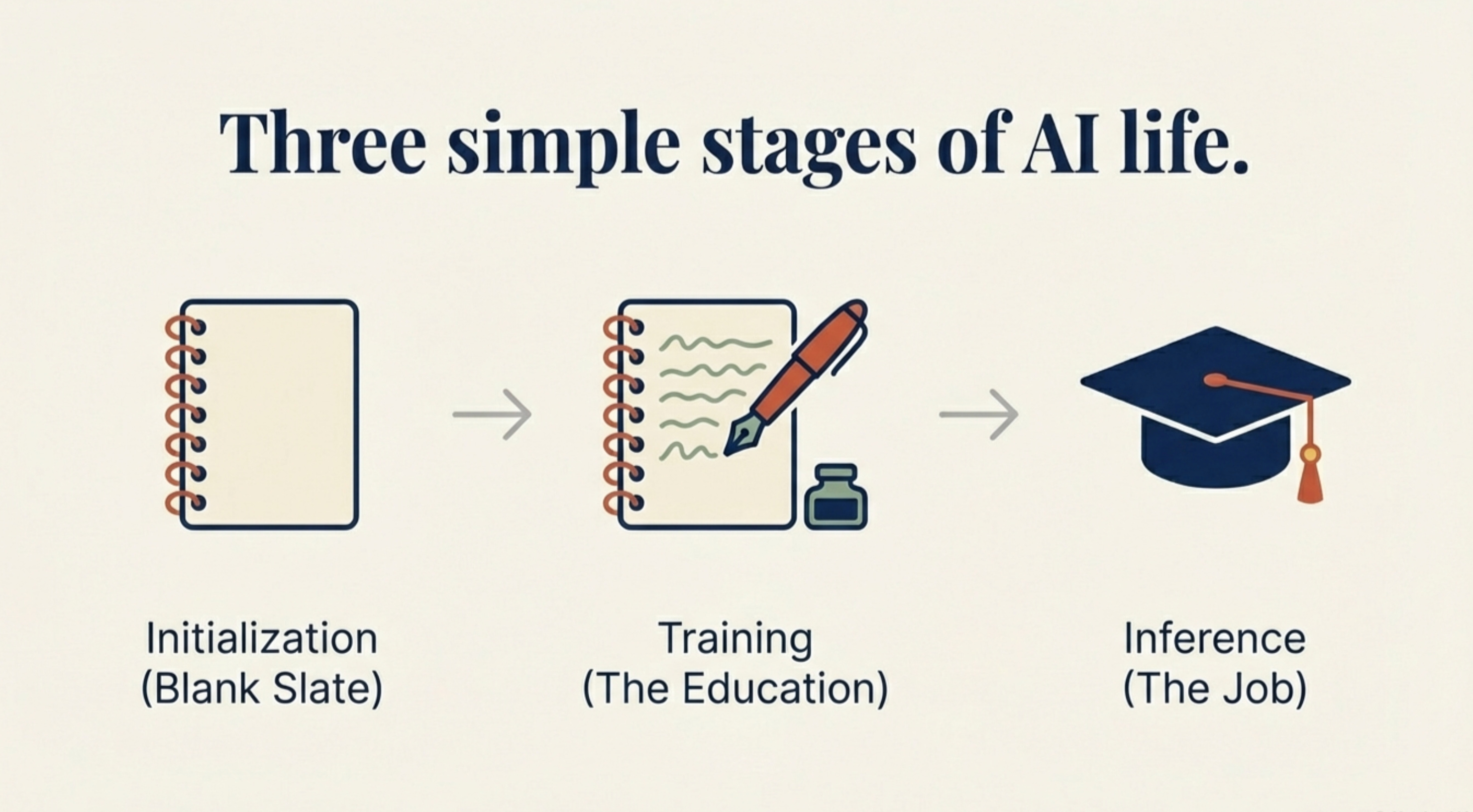 Three simple stages of AI life.

Initialization
(Blank Slate)

Training
(The Education)

Inference
(The Job)